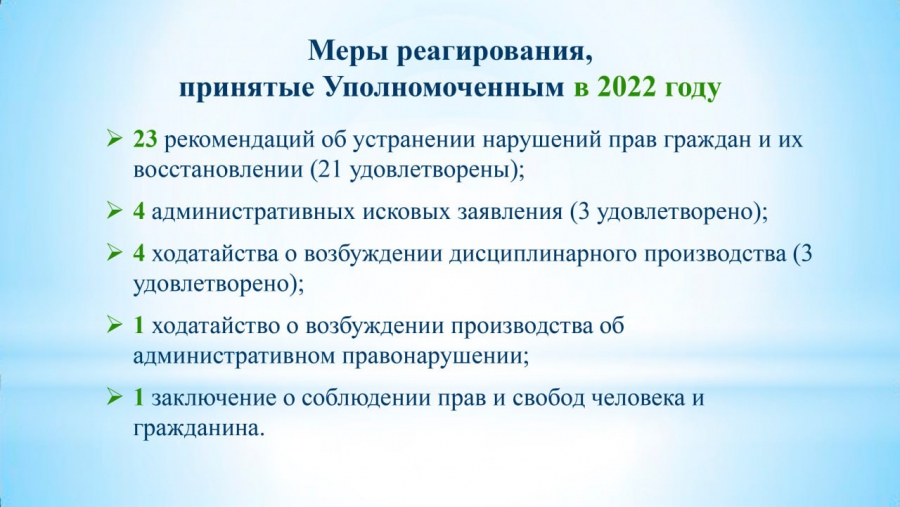 Меры реагирования,
принятые Уполномоченным в 2022 году

➢ 23 рекомендаций об устранении нарушений прав граждан и их восстановлении (21 удовлетворены);

➢ 4 административных исковых заявления (3 удовлетворено);

➢ 4 ходатайства о возбуждении дисциплинарного производства (3 удовлетворено);

➢ 1 ходатайство о возбуждении производства об административном правонарушении;

➢ 1 заключение о соблюдении прав и свобод человека и гражданина.